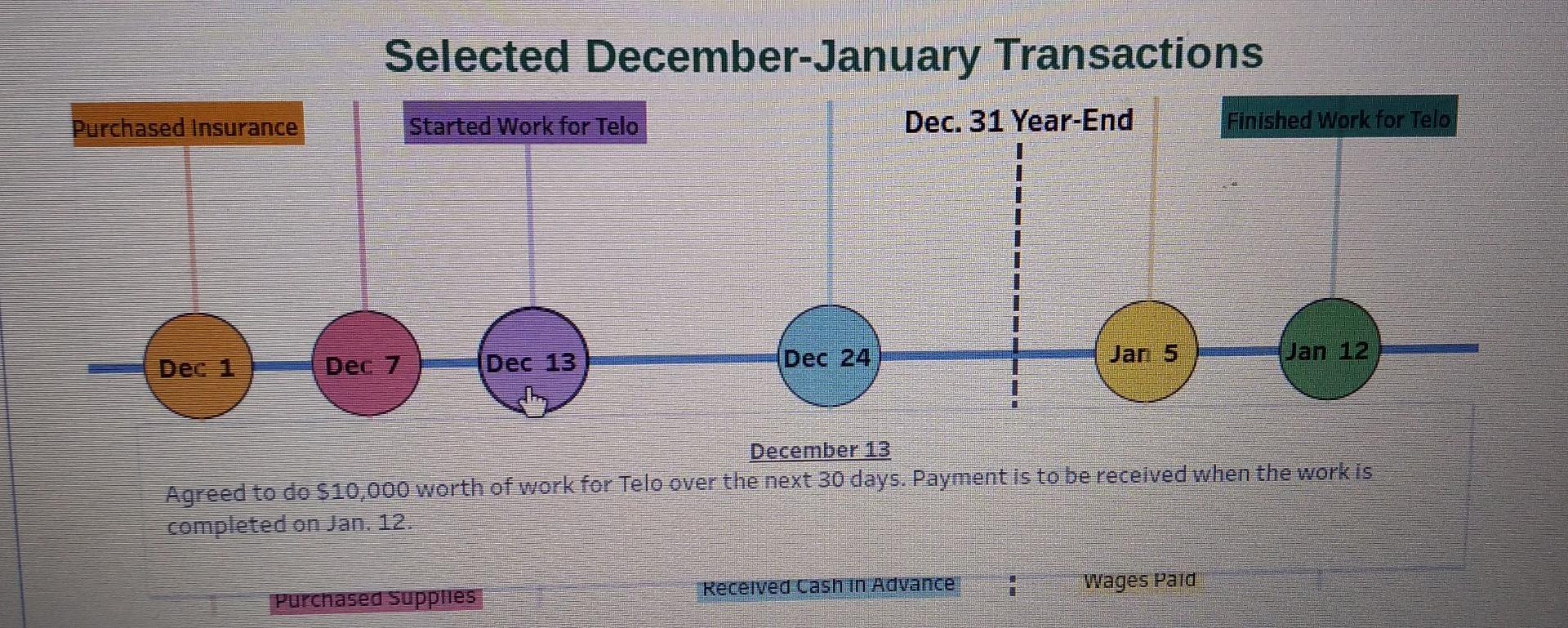 Selected December-January Transactions

Purchased Insurance

Started Work for Telo

Dec. 31 Year-End

Finished Work for Telo

Dec 1

Dec 7

Dec 13

Dec 24

Jan 5

Jan 12

December 13

Agreed to do $10,000 worth of work for Telo over the next 30 days. Payment is to be received when the work is completed on Jan. 12.

Purchased Supplies

Received Cash in Advance

Wages Paid